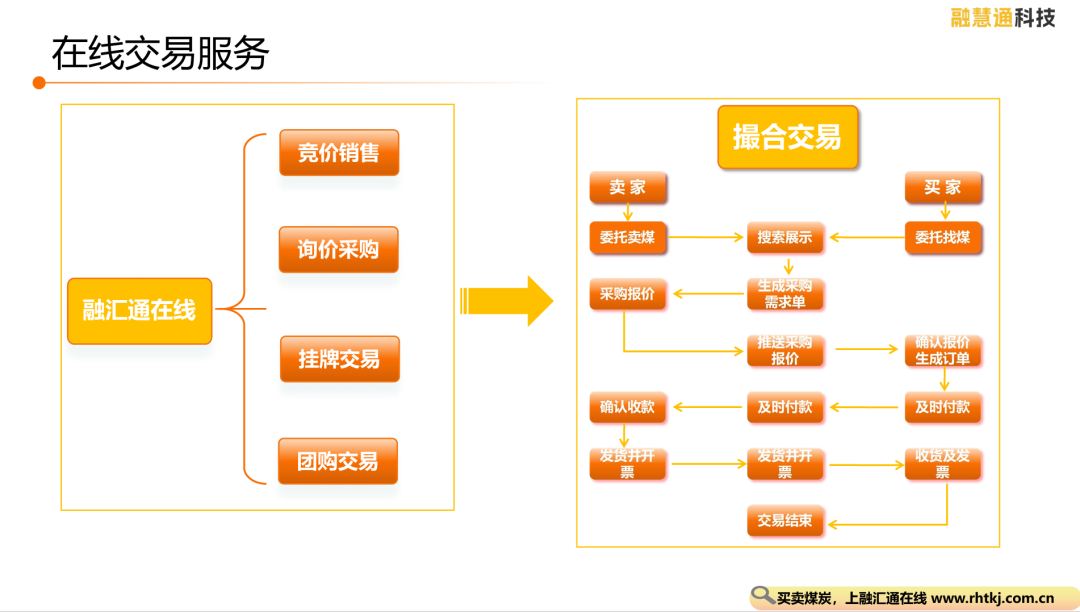 融慧通科技

在线交易服务

融汇通在线

竞价销售

询价采购

挂牌交易

团购交易

撮合交易

卖 家

买 家

委托卖煤

搜索展示

委托找煤

生成采购需求单

采购报价

推送采购报价

确认报价生成订单

确认收款

及时付款

及时付款

发货并开票

发货并开票

收货及发票

交易结束

买卖煤炭，上融汇通在线 www.rhtkj.com.cn